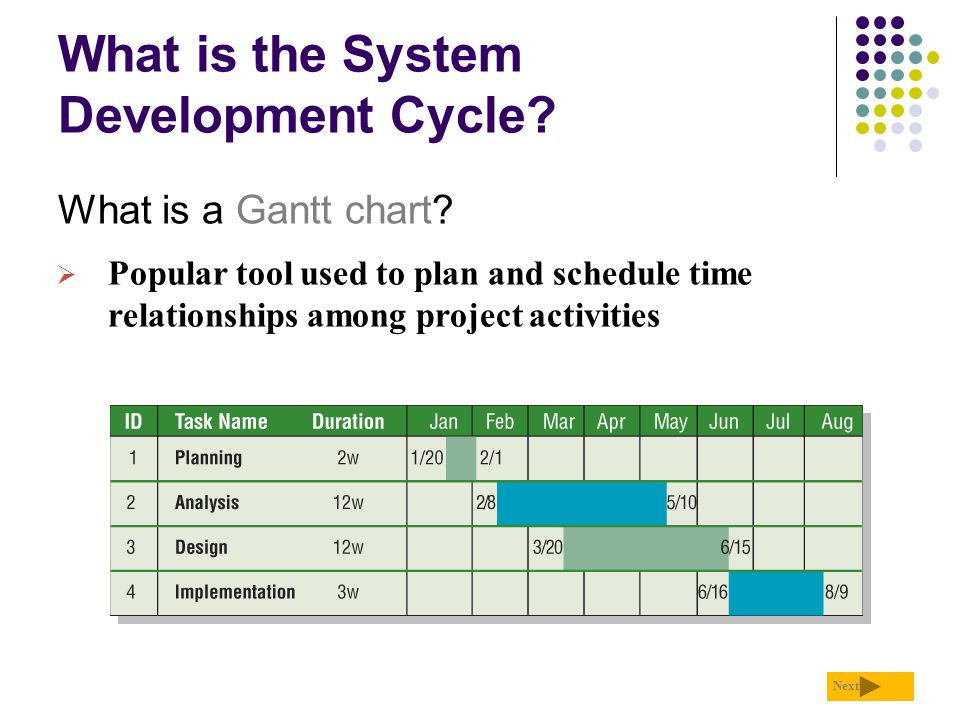 What is the System Development Cycle?

What is a Gantt chart?

➢ Popular tool used to plan and schedule time relationships among project activities

| ID | Task Name | Duration | Jan | Feb | Mar | Apr | May | Jun | Jul | Aug |
|---|---|---|---|---|---|---|---|---|---|---|
| 1 | Planning | 2w | 1/20 | 2/1 | | | | | | |
| 2 | Analysis | 12w | | 2/8 | | | 5/10 | | | |
| 3 | Design | 12w | | | 3/20 | | | 6/15 | | |
| 4 | Implementation | 3w | | | | | | 6/16 | | 8/9 |

Next